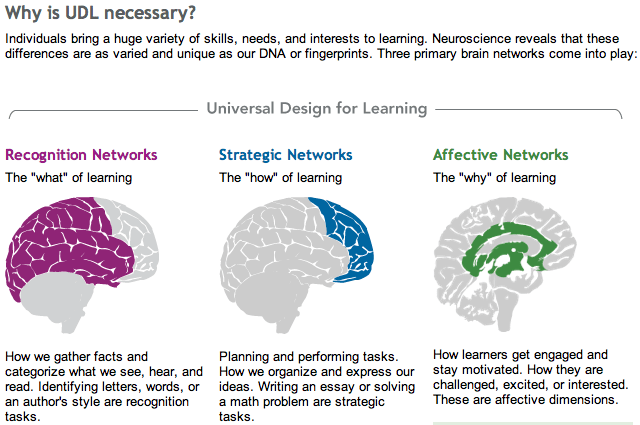 Why is UDL necessary?

Individuals bring a huge variety of skills, needs, and interests to learning. Neuroscience reveals that these differences are as varied and unique as our DNA or fingerprints. Three primary brain networks come into play:

Universal Design for Learning

Recognition Networks

The "what" of learning

How we gather facts and categorize what we see, hear, and read. Identifying letters, words, or an author's style are recognition tasks.

Strategic Networks

The "how" of learning

Planning and performing tasks. How we organize and express our ideas. Writing an essay or solving a math problem are strategic tasks.

Affective Networks

The "why" of learning

How learners get engaged and stay motivated. How they are challenged, excited, or interested. These are affective dimensions.